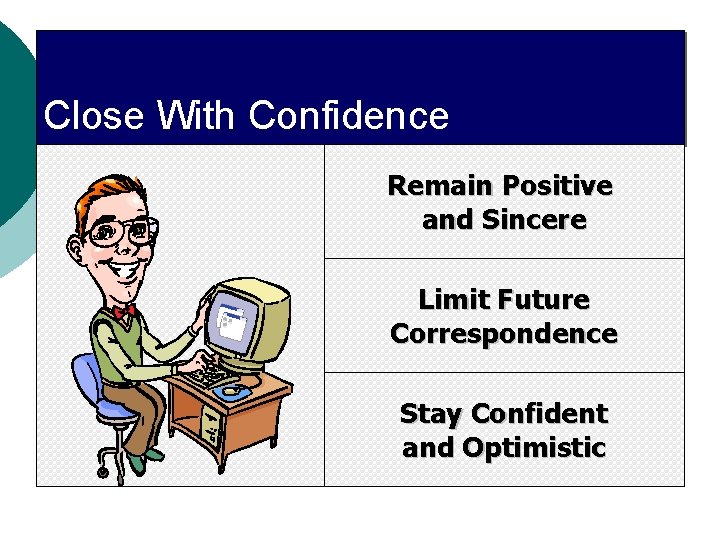 Close With Confidence

Remain Positive and Sincere

Limit Future Correspondence

Stay Confident and Optimistic